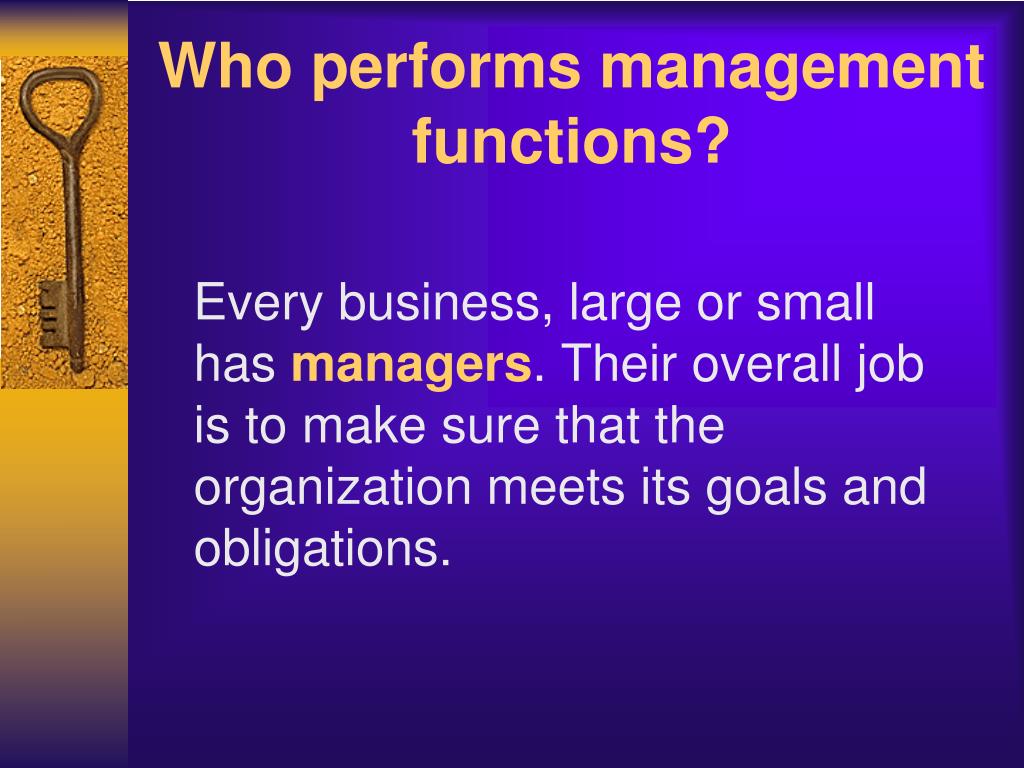 Who performs management functions?

Every business, large or small has managers. Their overall job is to make sure that the organization meets its goals and obligations.